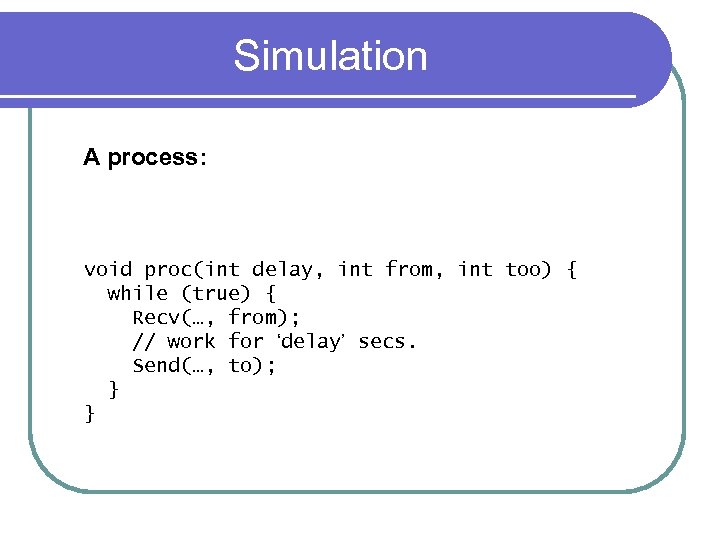 Simulation

A process:

void proc(int delay, int from, int too) {
  while (true) {
    Recv(…, from);
    // work for ‘delay’ secs.
    Send(…, to);
  }
}